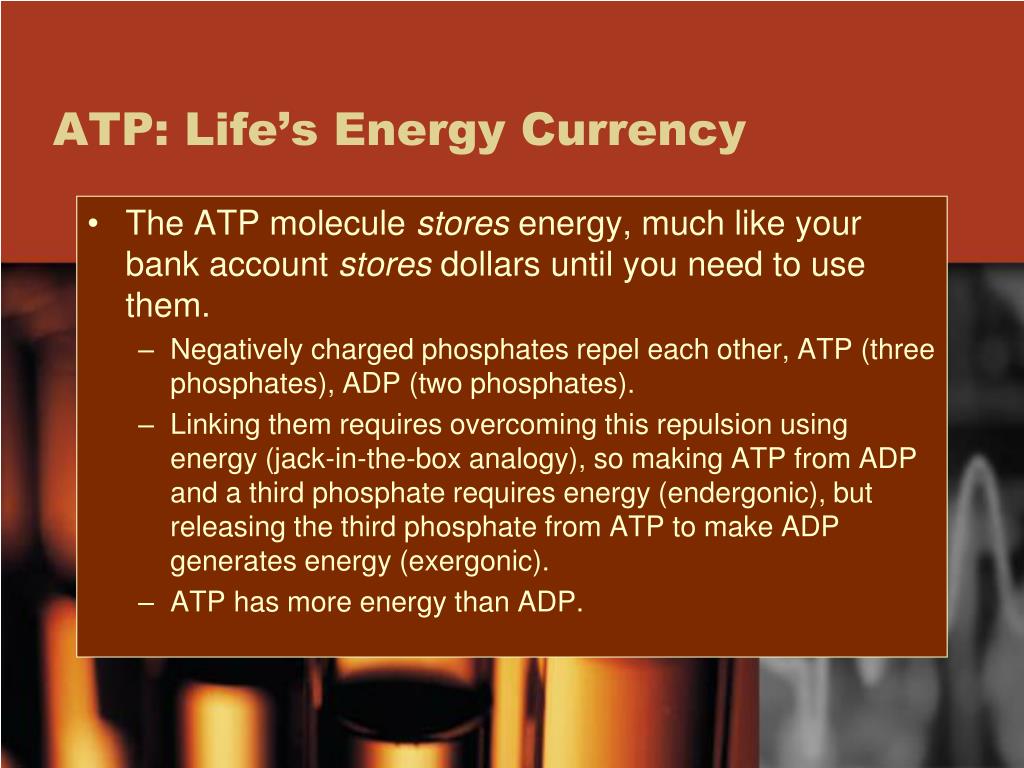 ATP: Life’s Energy Currency

• The ATP molecule stores energy, much like your bank account stores dollars until you need to use them.
– Negatively charged phosphates repel each other, ATP (three phosphates), ADP (two phosphates).
– Linking them requires overcoming this repulsion using energy (jack-in-the-box analogy), so making ATP from ADP and a third phosphate requires energy (endergonic), but releasing the third phosphate from ATP to make ADP generates energy (exergonic).
– ATP has more energy than ADP.